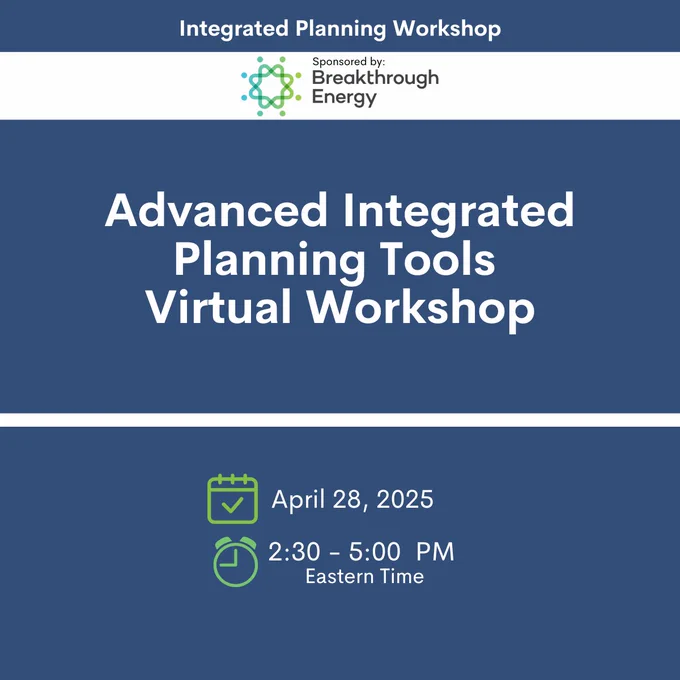 Integrated Planning Workshop

Sponsored by:
Breakthrough Energy

Advanced Integrated Planning Tools Virtual Workshop

April 28, 2025

2:30 - 5:00 PM
Eastern Time